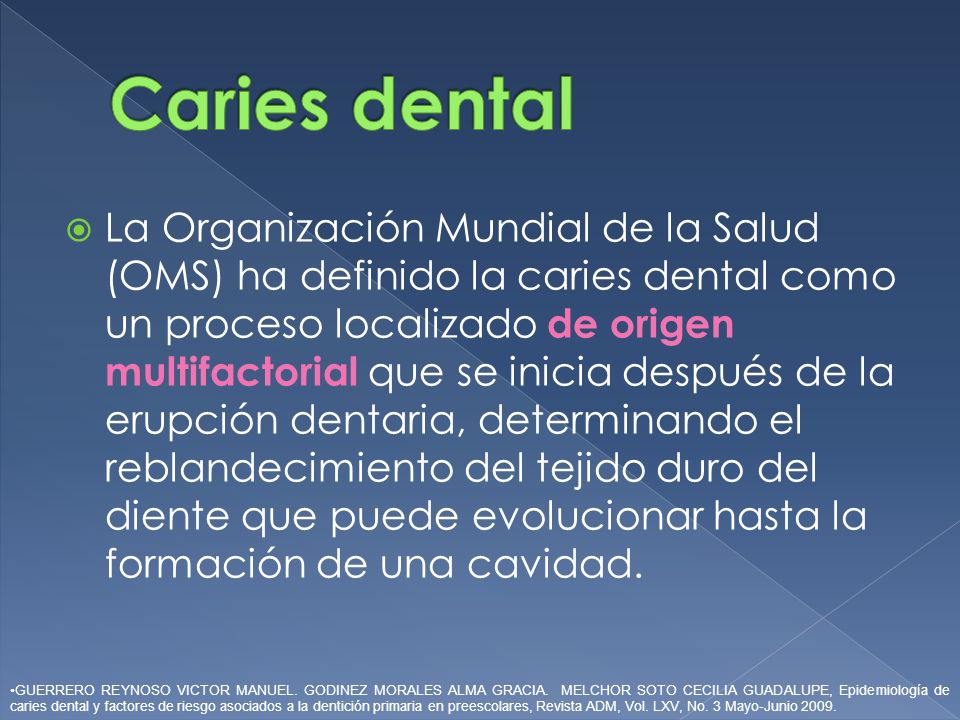 Caries dental

La Organización Mundial de la Salud (OMS) ha definido la caries dental como un proceso localizado de origen multifactorial que se inicia después de la erupción dentaria, determinando el reblandecimiento del tejido duro del diente que puede evolucionar hasta la formación de una cavidad.

•GUERRERO REYNOSO VICTOR MANUEL. GODINEZ MORALES ALMA GRACIA. MELCHOR SOTO CECILIA GUADALUPE, Epidemiología de caries dental y factores de riesgo asociados a la dentición primaria en preescolares, Revista ADM, Vol. LXV, No. 3 Mayo-Junio 2009.